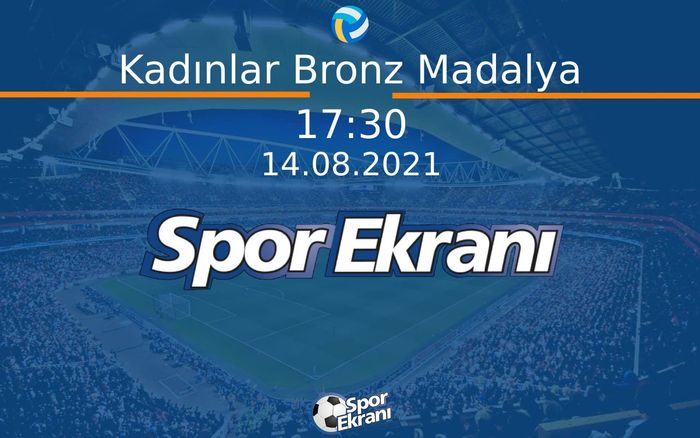 Kadınlar Bronz Madalya

17:30
14.08.2021

Spor Ekranı

Spor Ekranı